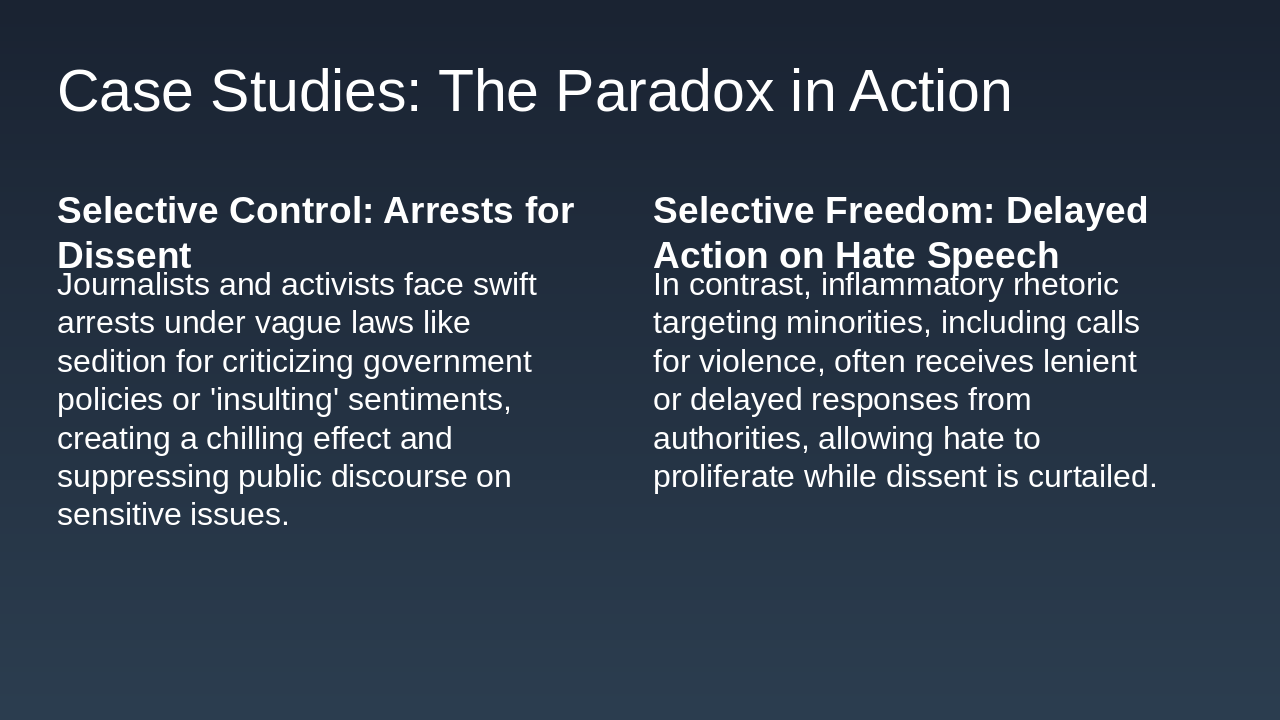 Case Studies: The Paradox in Action

Selective Control: Arrests for Dissent

Journalists and activists face swift arrests under vague laws like sedition for criticizing government policies or 'insulting' sentiments, creating a chilling effect and suppressing public discourse on sensitive issues.

Selective Freedom: Delayed Action on Hate Speech

In contrast, inflammatory rhetoric targeting minorities, including calls for violence, often receives lenient or delayed responses from authorities, allowing hate to proliferate while dissent is curtailed.